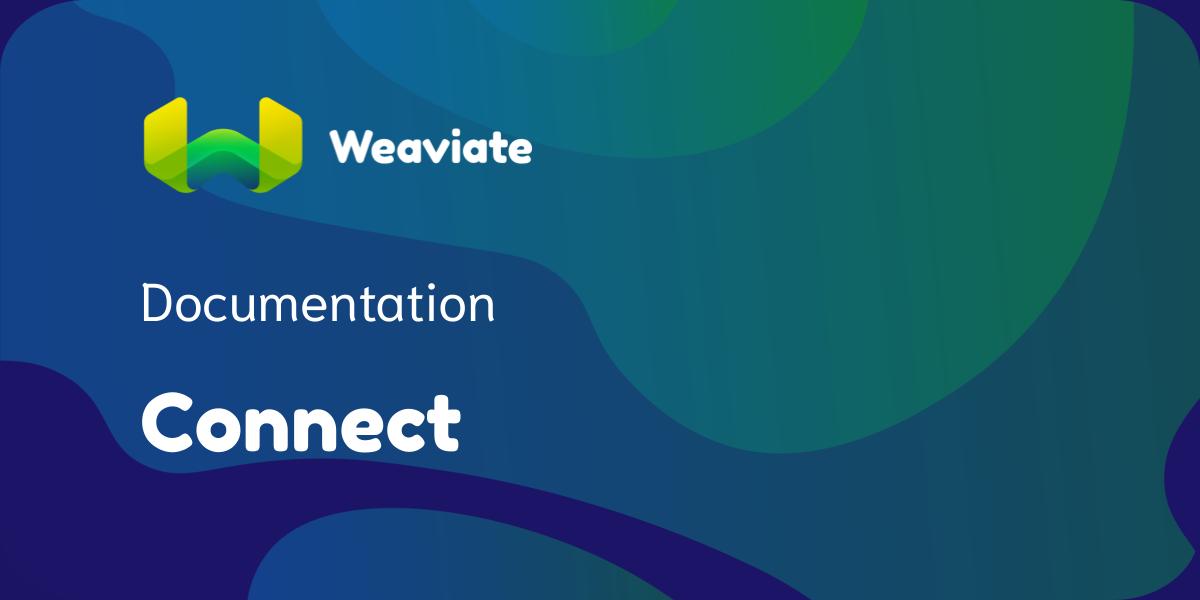 Weaviate

Documentation

Connect